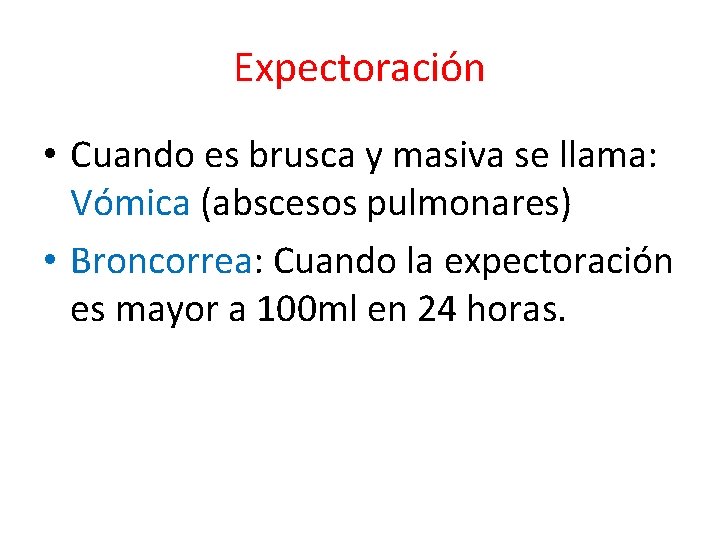 Expectoración

• Cuando es brusca y masiva se llama: Vómica (abscesos pulmonares)

• Broncorrea: Cuando la expectoración es mayor a 100ml en 24 horas.